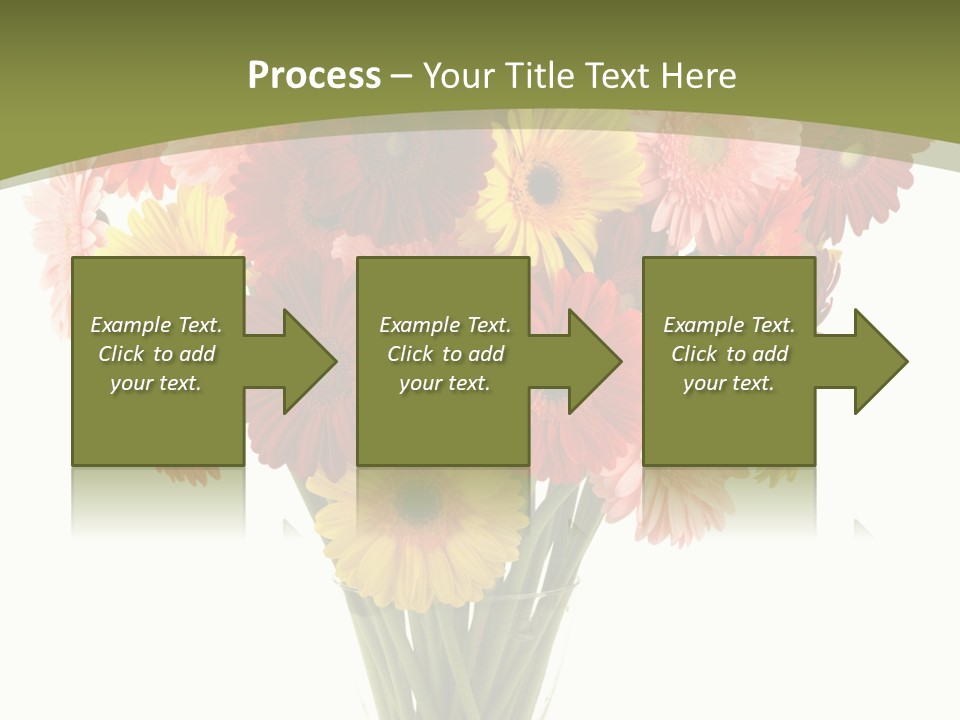 Process – Your Title Text Here

Example Text. Click to add your text.

Example Text. Click to add your text.

Example Text. Click to add your text.